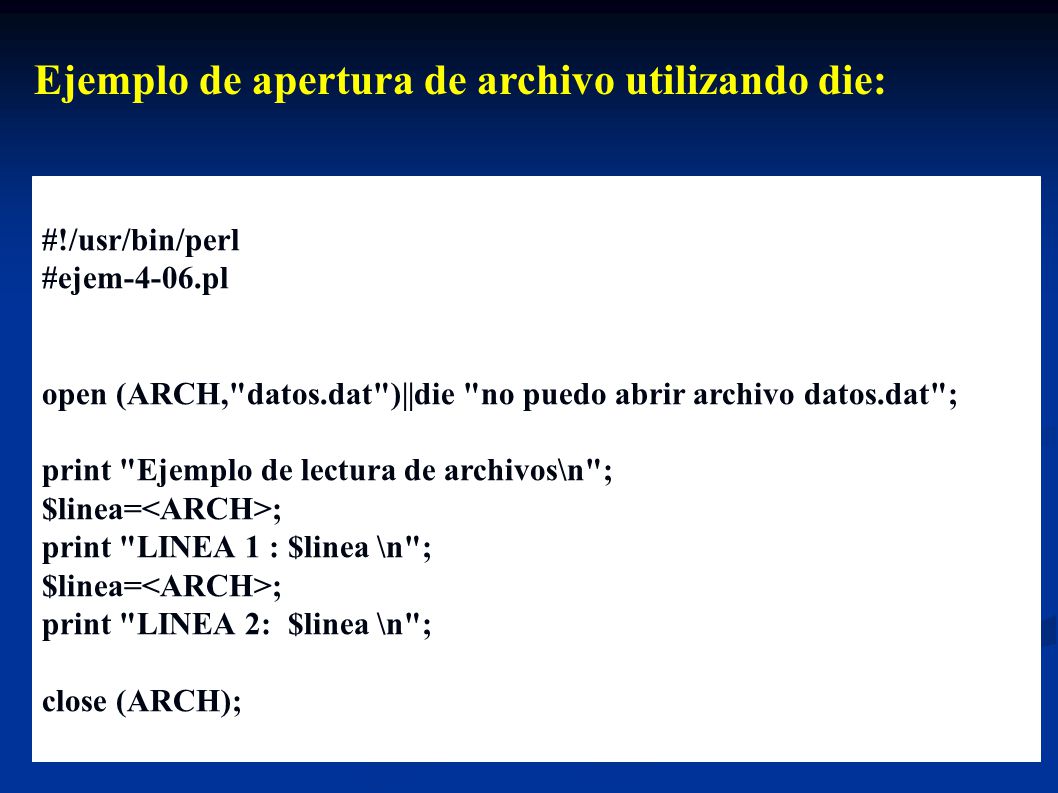 Ejemplo de apertura de archivo utilizando die:

#!/usr/bin/perl
#ejem-4-06.pl

open (ARCH,"datos.dat")||die "no puedo abrir archivo datos.dat";

print "Ejemplo de lectura de archivos\n";
$linea=<ARCH>;
print "LINEA 1 : $linea \n";
$linea=<ARCH>;
print "LINEA 2:  $linea \n";

close (ARCH);